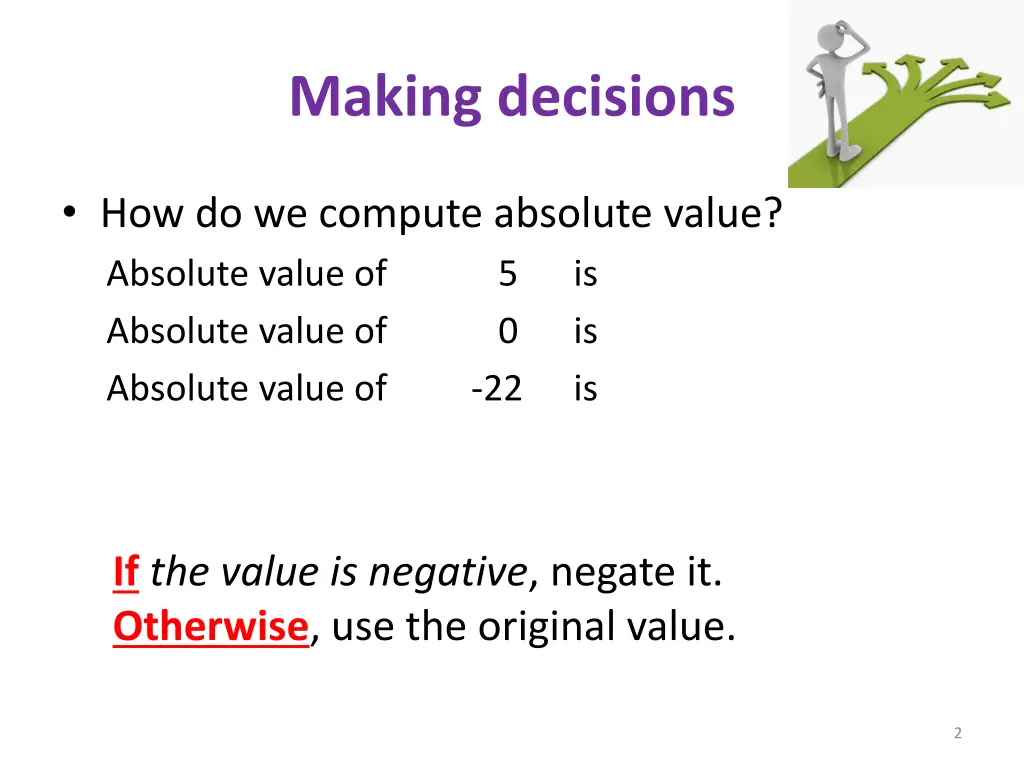 Making decisions

• How do we compute absolute value?

Absolute value of 5 is
Absolute value of 0 is
Absolute value of -22 is

If the value is negative, negate it.
Otherwise, use the original value.

2